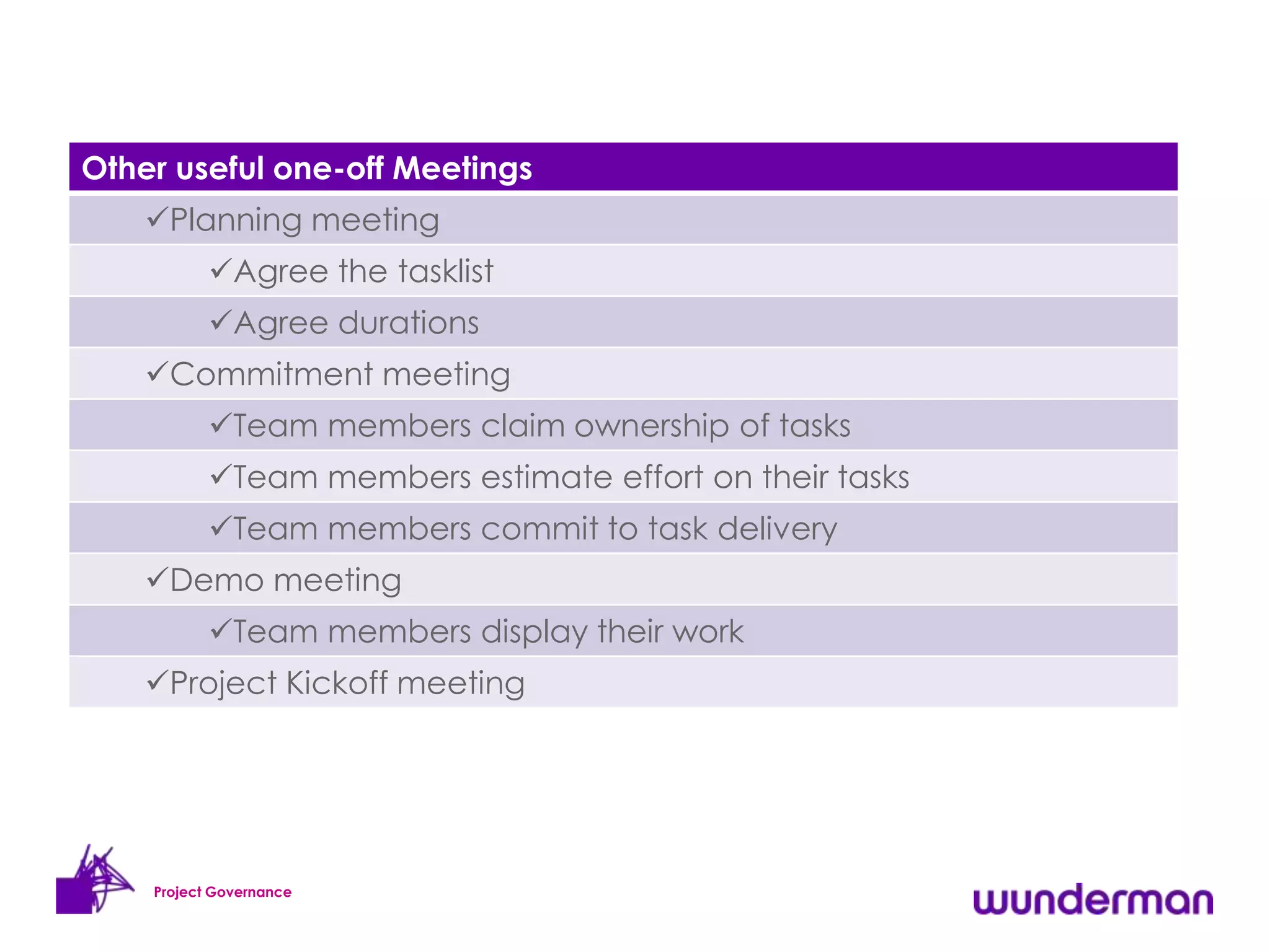 Other useful one-off Meetings

✓Planning meeting

✓Agree the tasklist

✓Agree durations

✓Commitment meeting

✓Team members claim ownership of tasks

✓Team members estimate effort on their tasks

✓Team members commit to task delivery

✓Demo meeting

✓Team members display their work

✓Project Kickoff meeting

Project Governance

wunderman